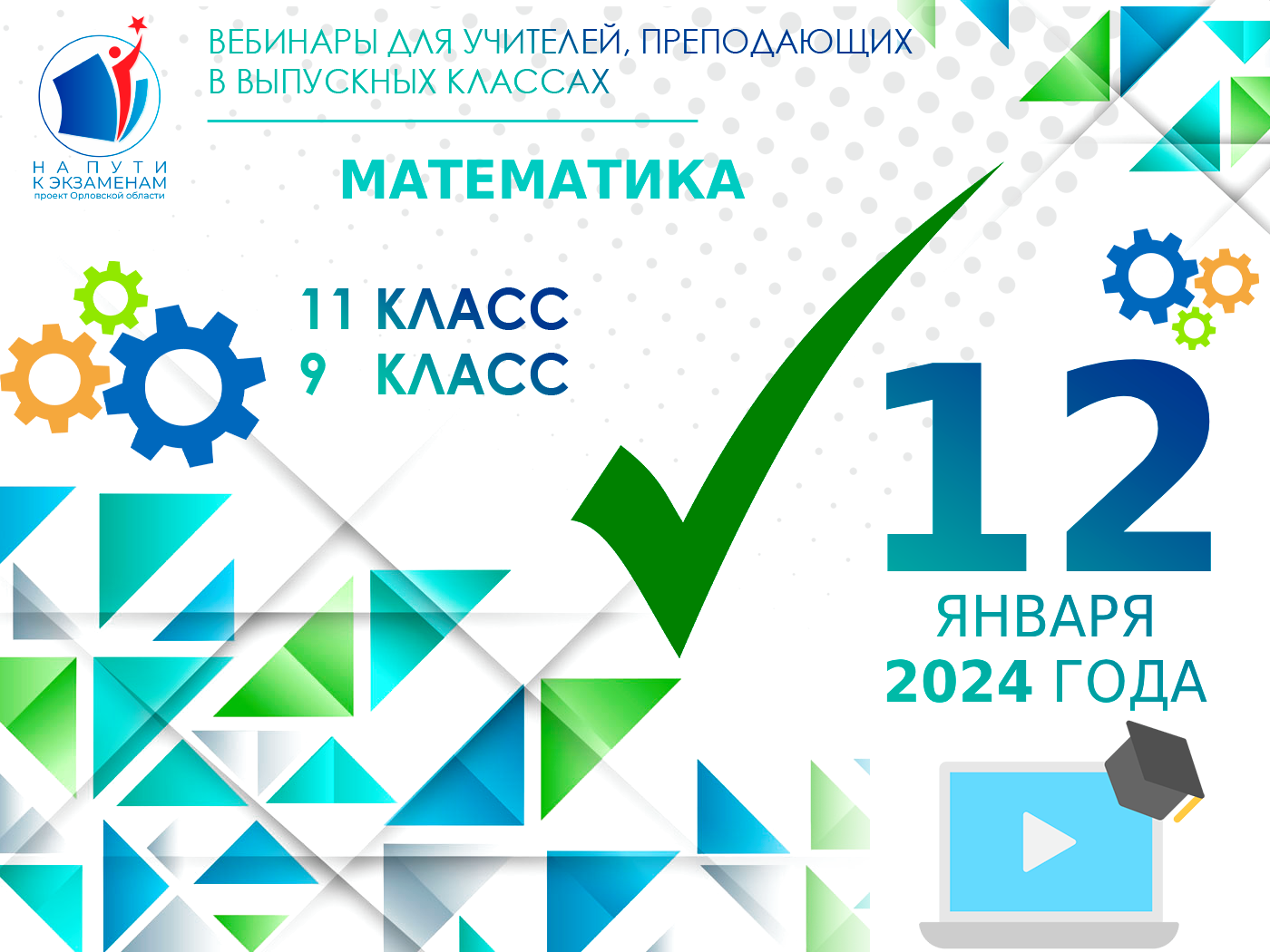 НА ПУТИ
К ЭКЗАМЕНАМ
проект Орловской области

ВЕБИНАРЫ ДЛЯ УЧИТЕЛЕЙ, ПРЕПОДАЮЩИХ В ВЫПУСКНЫХ КЛАССАХ

МАТЕМАТИКА

11 КЛАСС
9 КЛАСС

12
ЯНВАРЯ
2024 ГОДА